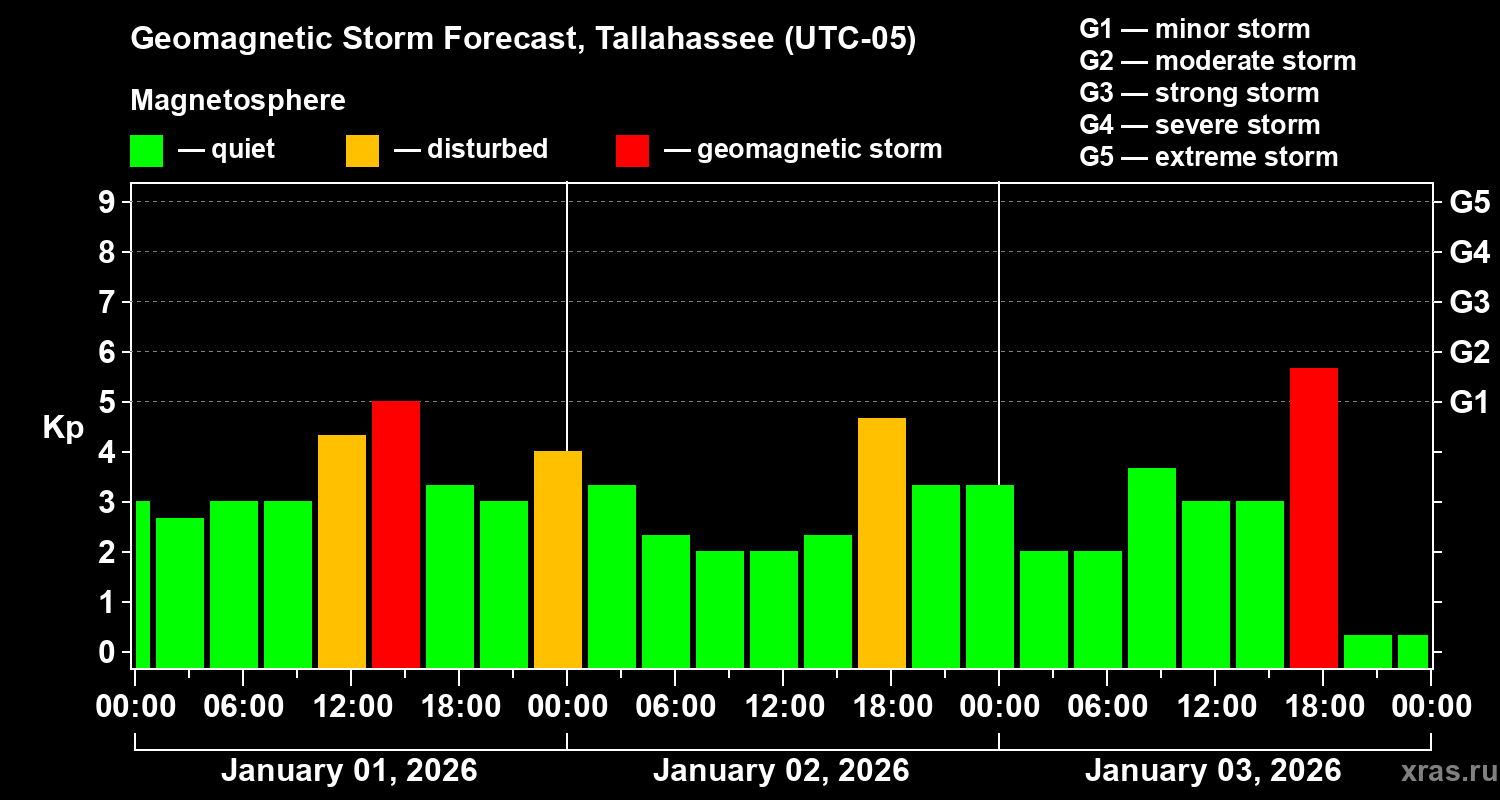 Geomagnetic Storm Forecast, Tallahassee (UTC-05)

Magnetosphere

— quiet — disturbed — geomagnetic storm

G1 — minor storm
G2 — moderate storm
G3 — strong storm
G4 — severe storm
G5 — extreme storm

Kp

9
8
7
6
5
4
3
2
1
0

G5
G4
G3
G2
G1

00:00 06:00 12:00 18:00 00:00 06:00 12:00 18:00 00:00 06:00 12:00 18:00 00:00

January 01, 2026
January 02, 2026
January 03, 2026

xras.ru